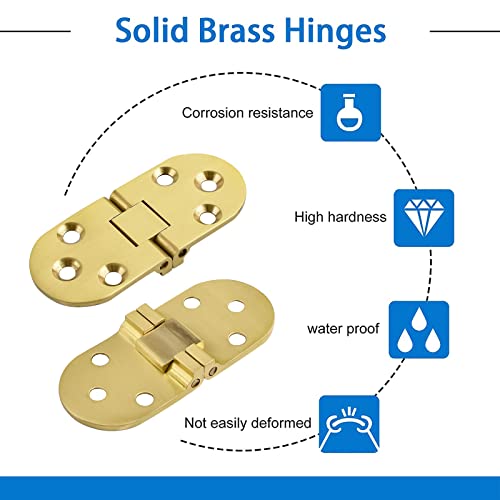 Solid Brass Hinges

Corrosion resistance

High hardness

water proof

Not easily deformed